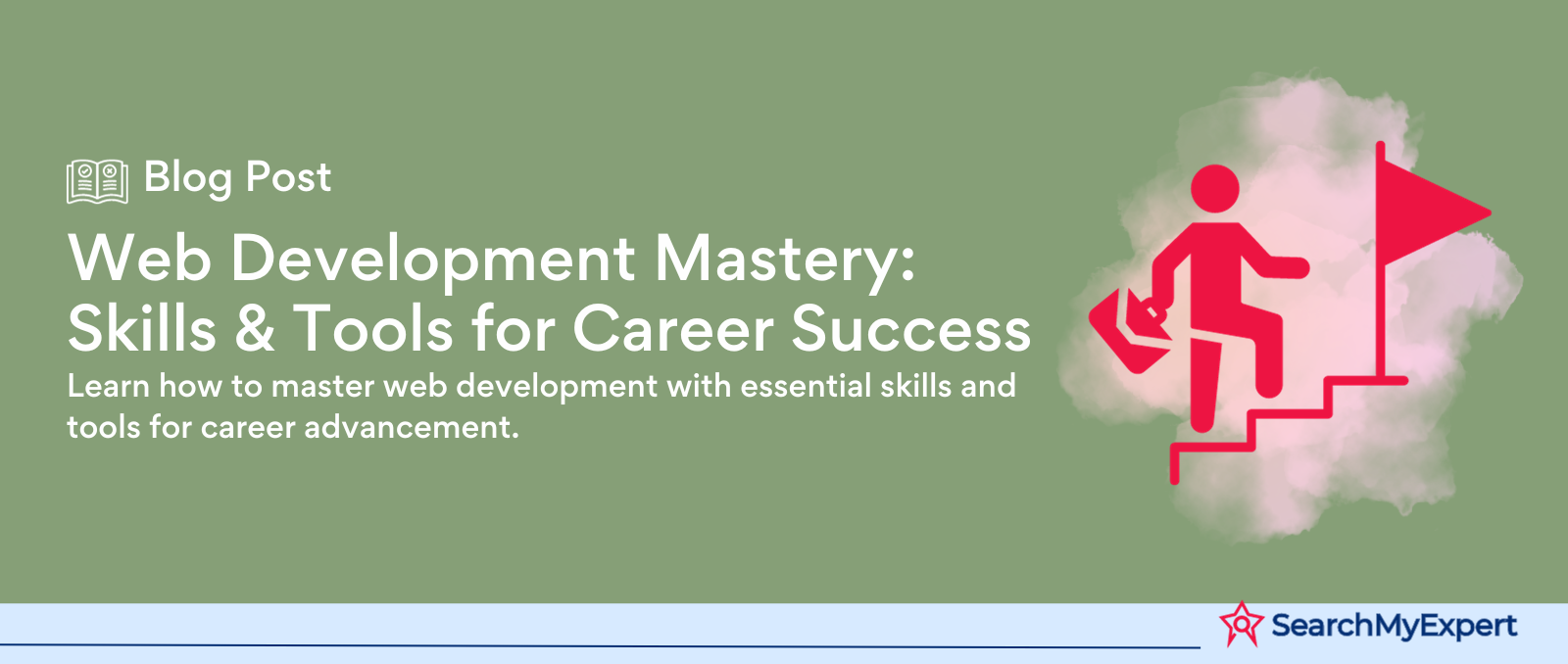 Blog Post

Web Development Mastery: Skills & Tools for Career Success

Learn how to master web development with essential skills and tools for career advancement.

SearchMyExpert